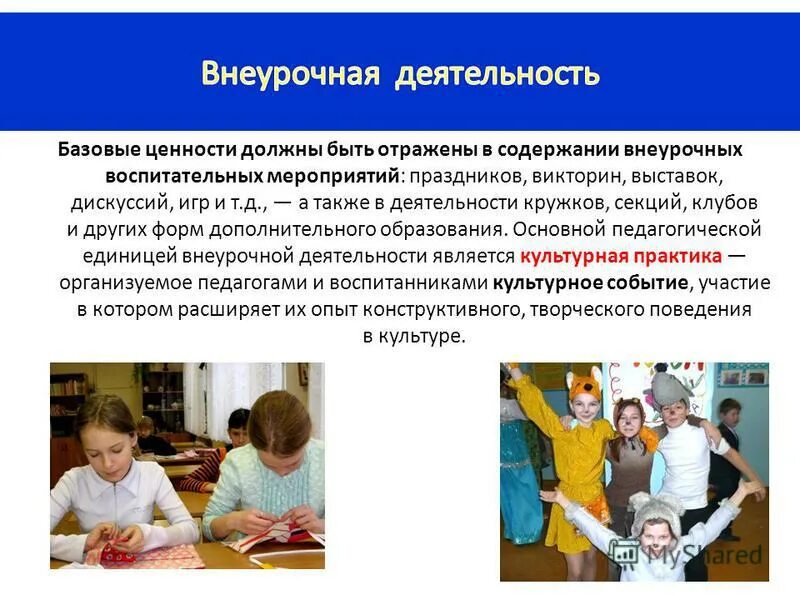 Внеурочная деятельность

Базовые ценности должны быть отражены в содержании внеурочных воспитательных мероприятий: праздников, викторин, выставок, дискуссий, игр и т.д., — а также в деятельности кружков, секций, клубов и других форм дополнительного образования. Основной педагогической единицей внеурочной деятельности является культурная практика — организуемое педагогами и воспитанниками культурное событие, участие в котором расширяет их опыт конструктивного, творческого поведения в культуре.

MyShared